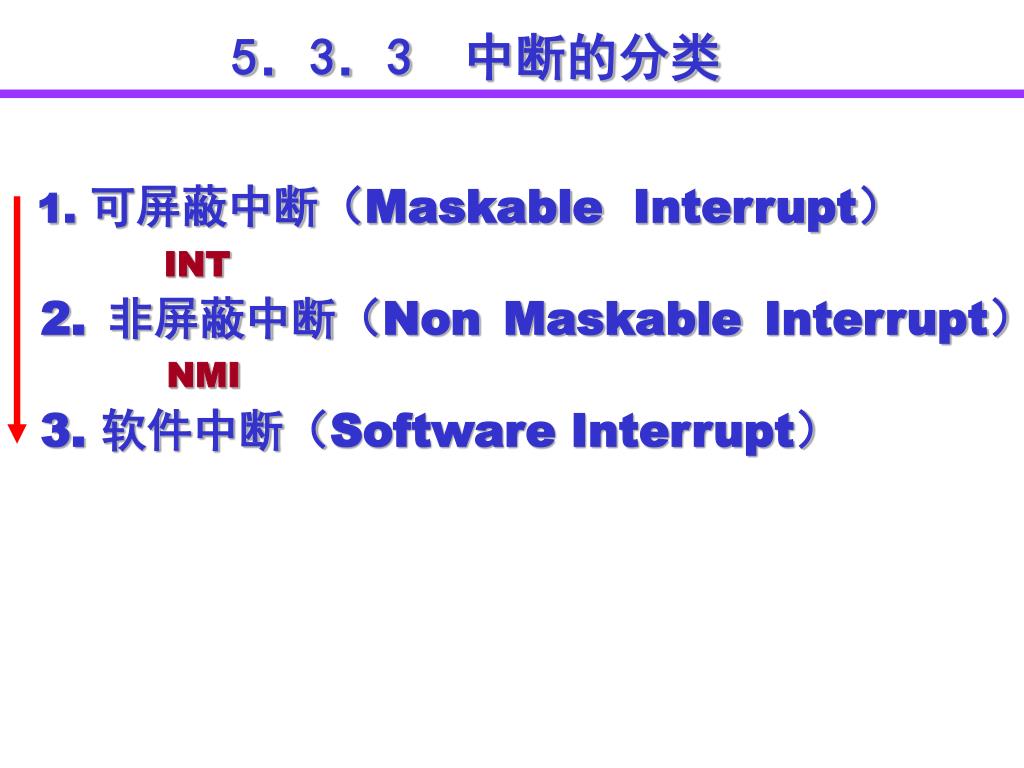 5．3．3　中断的分类

1. 可屏蔽中断（Maskable Interrupt）

INT

2. 非屏蔽中断（Non Maskable Interrupt）

NMI

3. 软件中断（Software Interrupt）